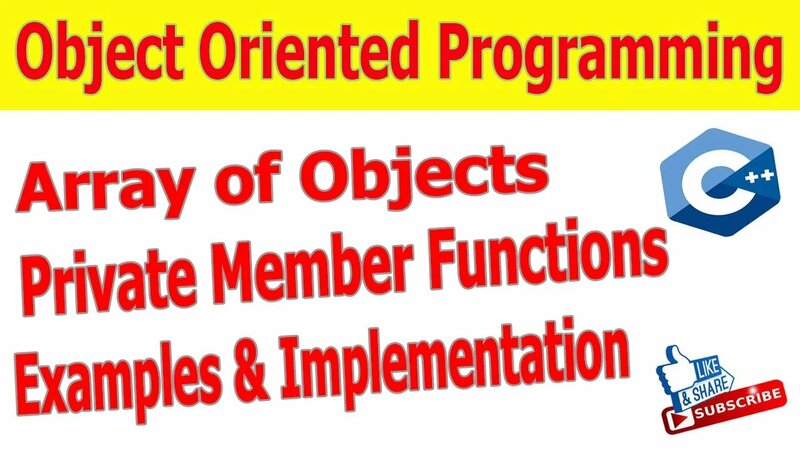 Object Oriented Programming

Array of Objects
Private Member Functions
Examples & Implementation

C++

LIKE
& SHARE
SUBSCRIBE